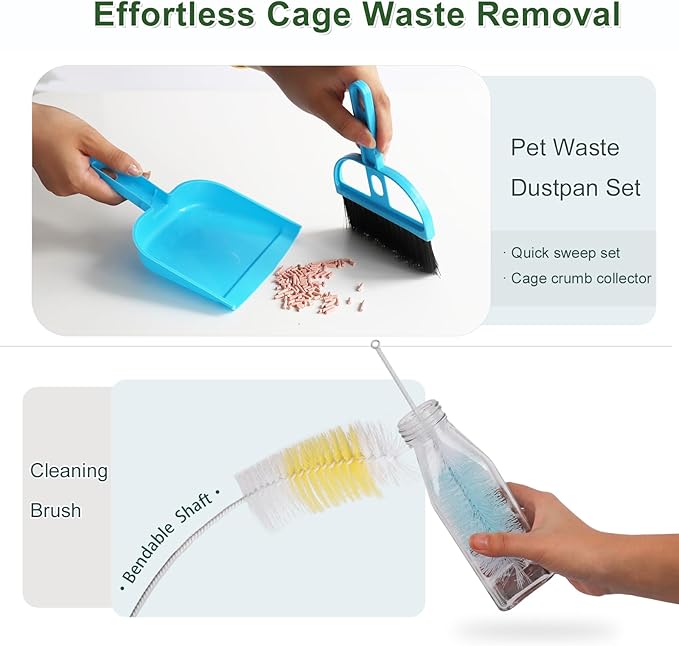 Effortless Cage Waste Removal

Pet Waste Dustpan Set

· Quick sweep set
· Cage crumb collector

Cleaning Brush

• Bendable Shaft •